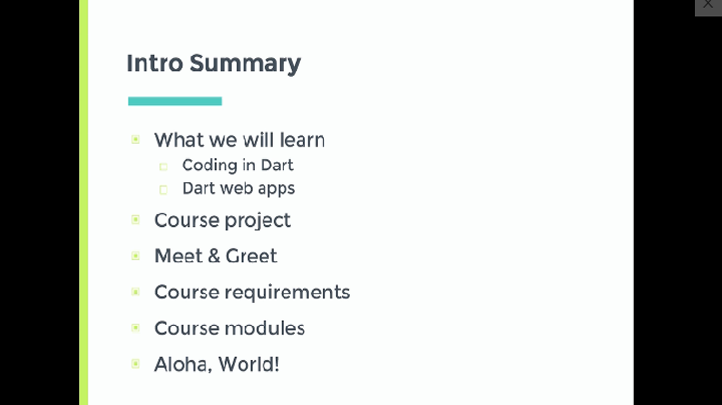 Intro Summary

What we will learn
Coding in Dart
Dart web apps
Course project
Meet & Greet
Course requirements
Course modules
Aloha, World!